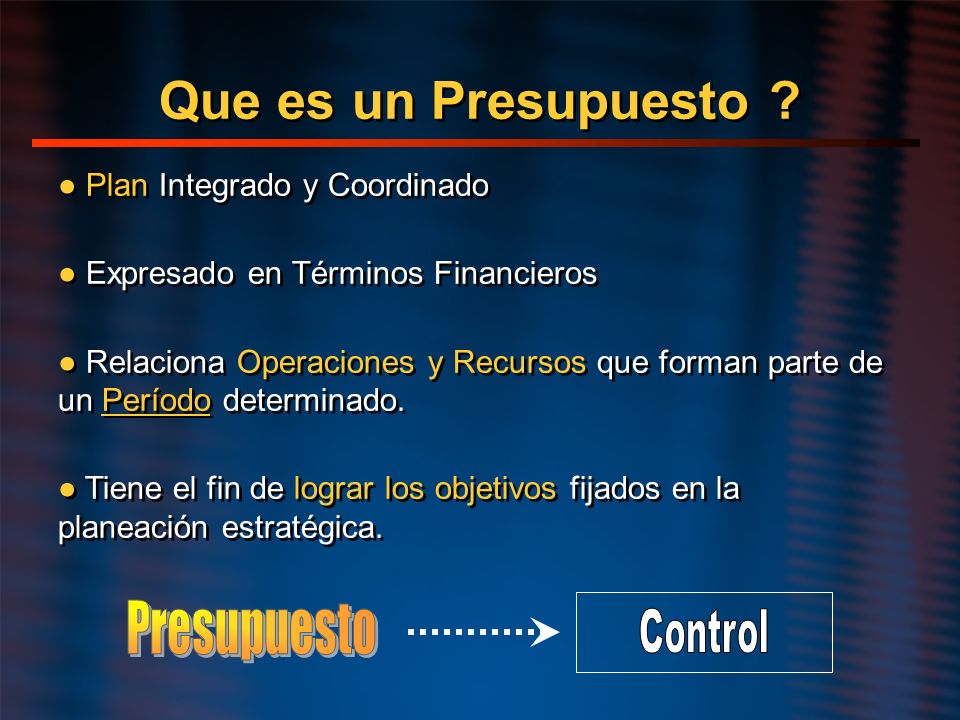 Que es un Presupuesto ?

● Plan Integrado y Coordinado

● Expresado en Términos Financieros

● Relaciona Operaciones y Recursos que forman parte de un Período determinado.

● Tiene el fin de lograr los objetivos fijados en la planeación estratégica.

Presupuesto

Control